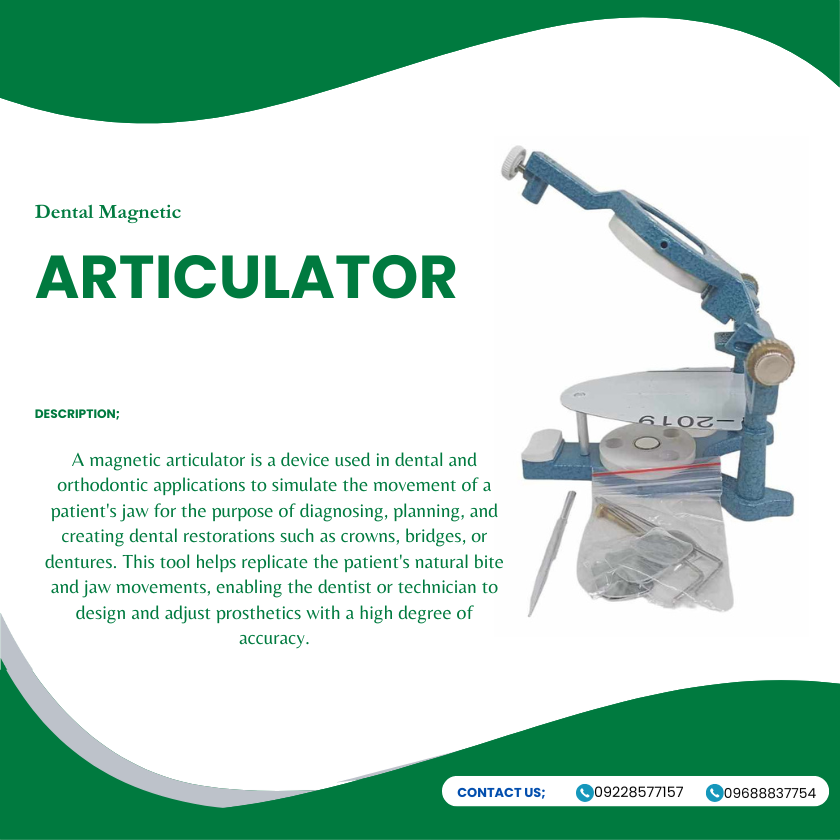 Dental Magnetic

ARTICULATOR

DESCRIPTION;

A magnetic articulator is a device used in dental and orthodontic applications to simulate the movement of a patient's jaw for the purpose of diagnosing, planning, and creating dental restorations such as crowns, bridges, or dentures. This tool helps replicate the patient's natural bite and jaw movements, enabling the dentist or technician to design and adjust prosthetics with a high degree of accuracy.

-2019

CONTACT US; 09228577157 09688837754